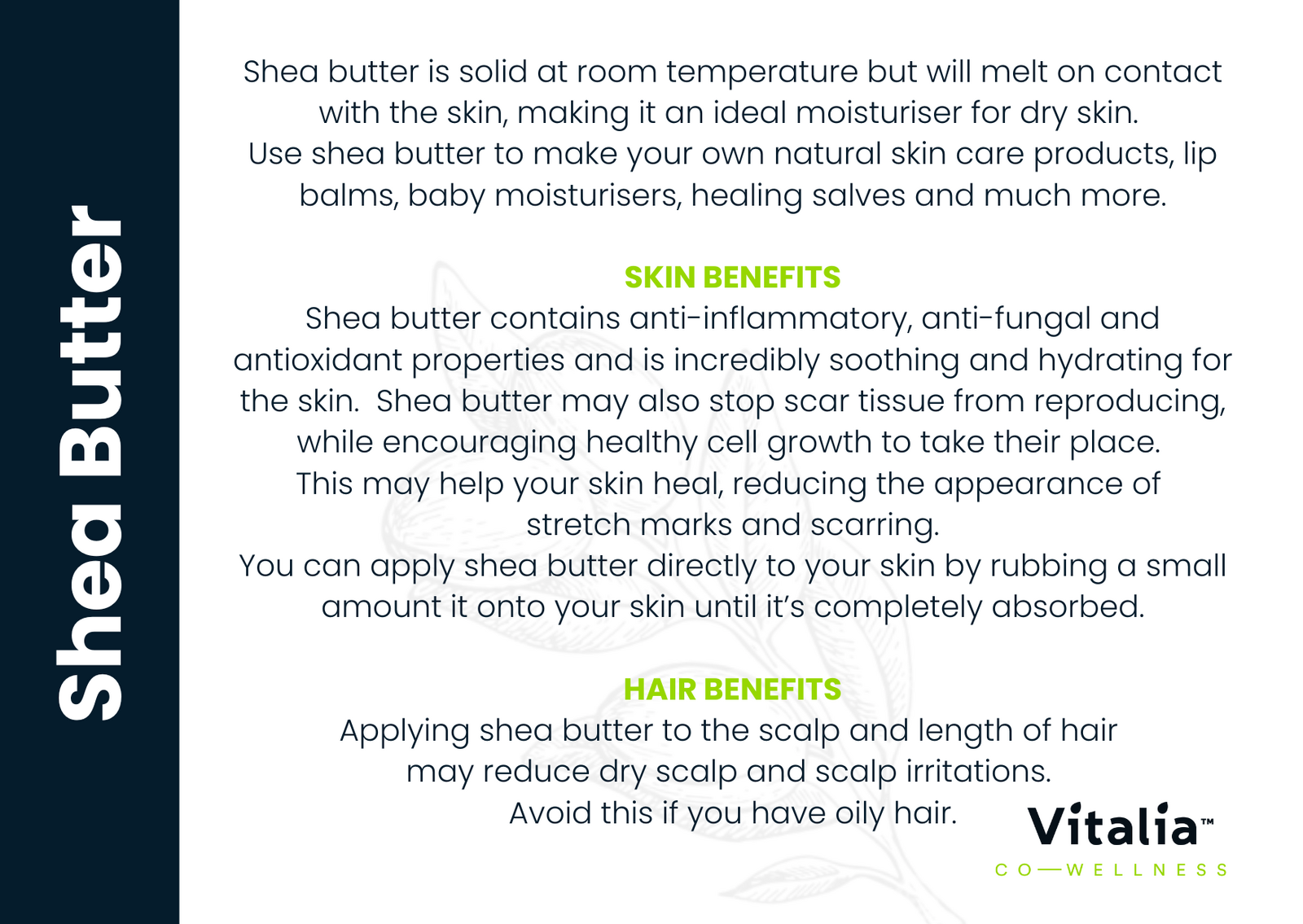 Shea Butter

Shea butter is solid at room temperature but will melt on contact with the skin, making it an ideal moisturiser for dry skin.
Use shea butter to make your own natural skin care products, lip balms, baby moisturisers, healing salves and much more.

SKIN BENEFITS
Shea butter contains anti-inflammatory, anti-fungal and antioxidant properties and is incredibly soothing and hydrating for the skin. Shea butter may also stop scar tissue from reproducing, while encouraging healthy cell growth to take their place.
This may help your skin heal, reducing the appearance of stretch marks and scarring.
You can apply shea butter directly to your skin by rubbing a small amount it onto your skin until it's completely absorbed.

HAIR BENEFITS
Applying shea butter to the scalp and length of hair may reduce dry scalp and scalp irritations.
Avoid this if you have oily hair.

Vitalia™
CO—WELLNESS